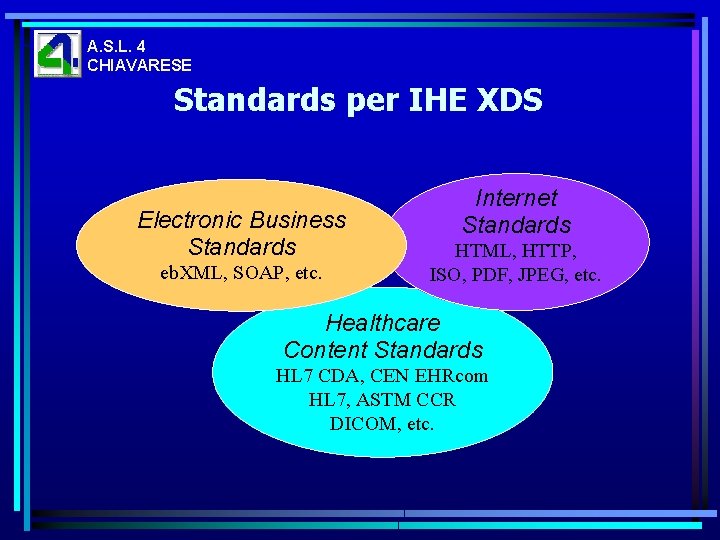 A.S.L. 4
CHIAVARESE

Standards per IHE XDS

Electronic Business Standards
ebXML, SOAP, etc.

Internet Standards
HTML, HTTP,
ISO, PDF, JPEG, etc.

Healthcare Content Standards
HL7 CDA, CEN EHRcom
HL7, ASTM CCR
DICOM, etc.